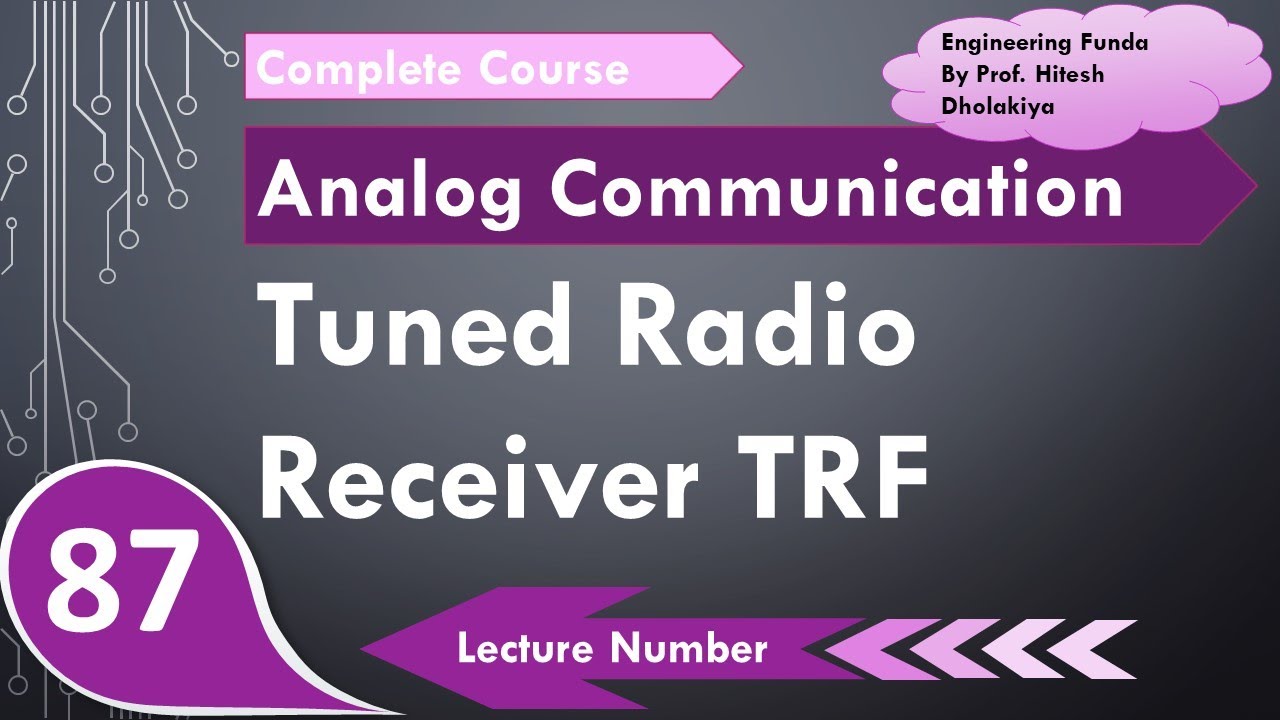 Complete Course

Engineering Funda By Prof. Hitesh Dholakiya

Analog Communication

Tuned Radio Receiver TRF

87

Lecture Number